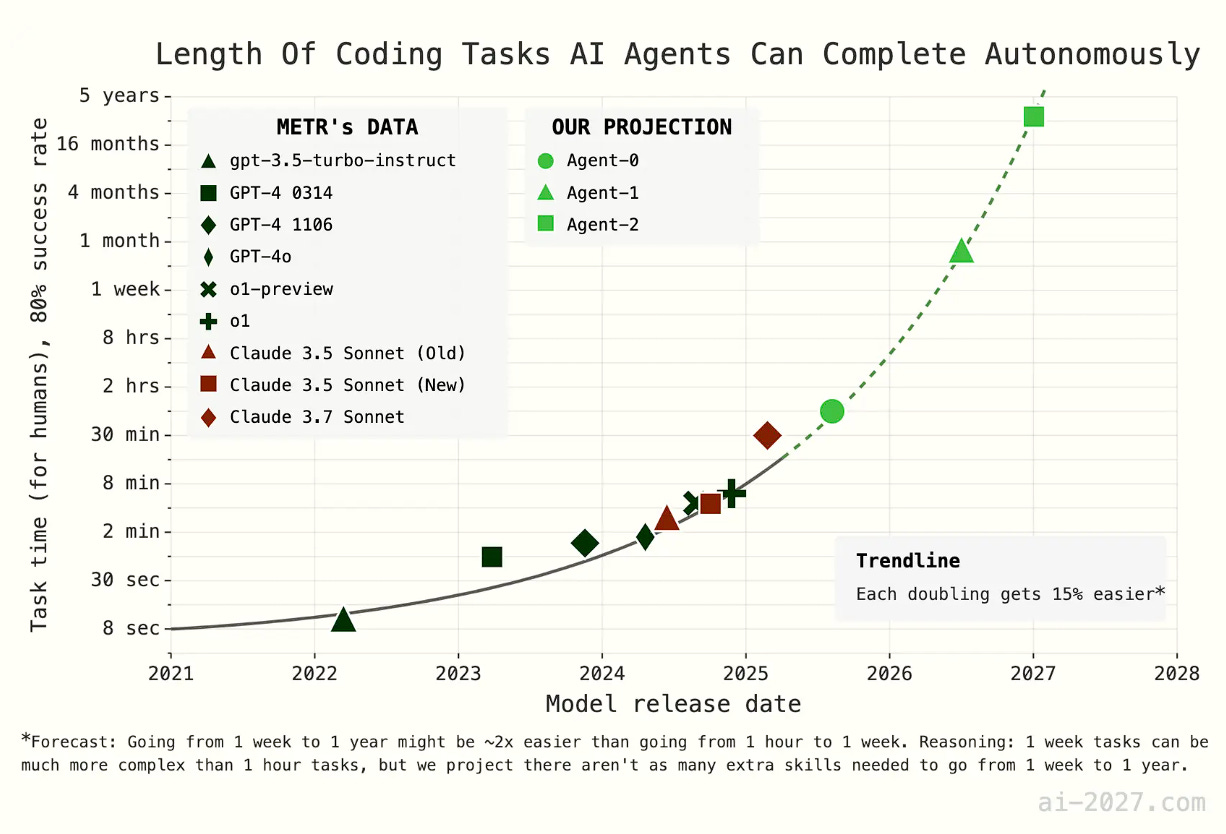 Length Of Coding Tasks AI Agents Can Complete Autonomously

Task time (for humans), 80% success rate

5 years
16 months
4 months
1 month
1 week
8 hrs
2 hrs
30 min
8 min
2 min
30 sec
8 sec

METR's DATA
gpt-3.5-turbo-instruct
GPT-4 0314
GPT-4 1106
GPT-4o
o1-preview
o1
Claude 3.5 Sonnet (Old)
Claude 3.5 Sonnet (New)
Claude 3.7 Sonnet

OUR PROJECTION
Agent-0
Agent-1
Agent-2

Trendline
Each doubling gets 15% easier*

2021 2022 2023 2024 2025 2026 2027 2028

Model release date

*Forecast: Going from 1 week to 1 year might be ~2x easier than going from 1 hour to 1 week. Reasoning: 1 week tasks can be much more complex than 1 hour tasks, but we project there aren't as many extra skills needed to go from 1 week to 1 year.

ai-2027.com